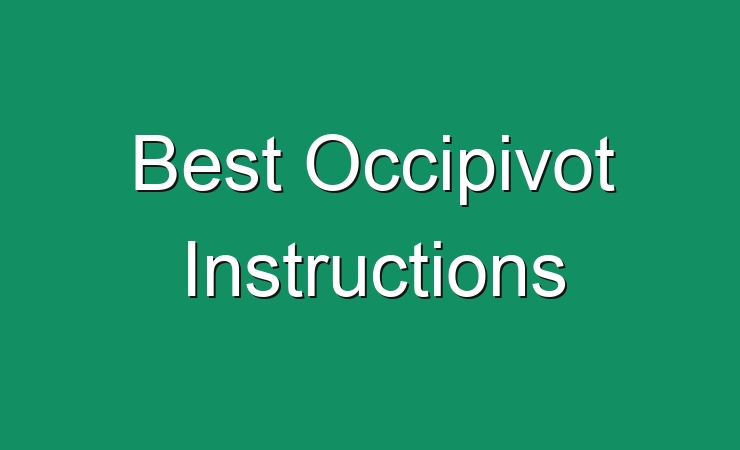 Best Occipivot Instructions